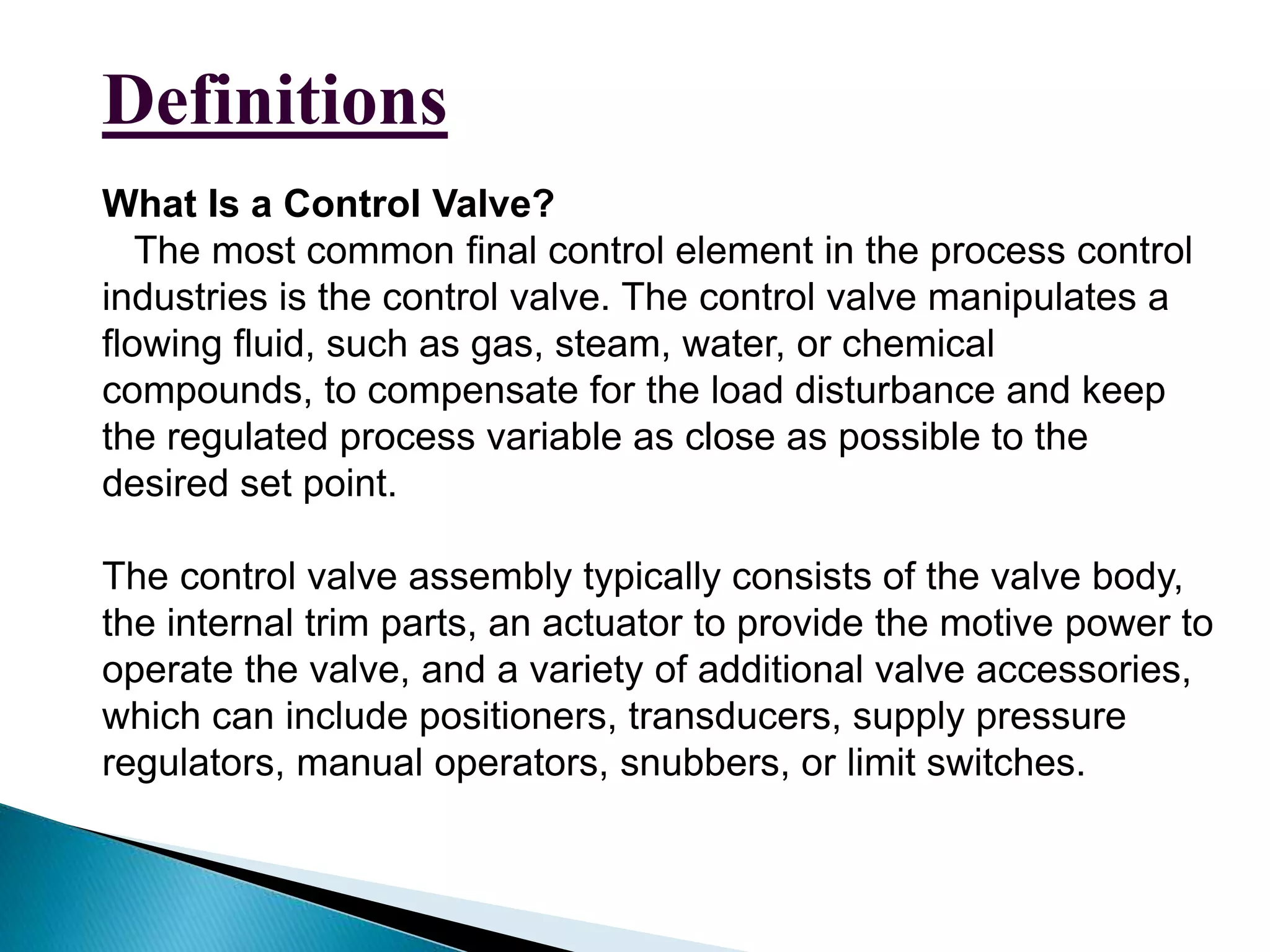 Definitions

What Is a Control Valve?
The most common final control element in the process control industries is the control valve. The control valve manipulates a flowing fluid, such as gas, steam, water, or chemical compounds, to compensate for the load disturbance and keep the regulated process variable as close as possible to the desired set point.

The control valve assembly typically consists of the valve body, the internal trim parts, an actuator to provide the motive power to operate the valve, and a variety of additional valve accessories, which can include positioners, transducers, supply pressure regulators, manual operators, snubbers, or limit switches.